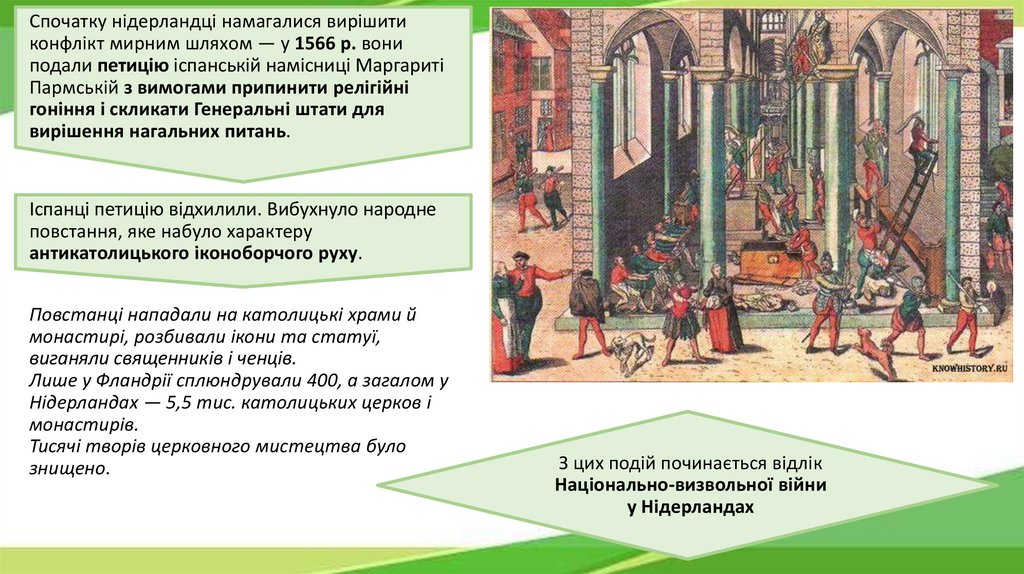 Спочатку нідерландці намагалися вирішити конфлікт мирним шляхом — у 1566 р. вони подали петицію іспанській намісниці Маргариті Пармській з вимогами припинити релігійні гоніння і скликати Генеральні штати для вирішення нагальних питань.

Іспанці петицію відхилили. Вибухнуло народне повстання, яке набуло характеру антикатолицького іконоборчого руху.

Повстанці нападали на католицькі храми й монастирі, розбивали ікони та статуї, виганяли священників і ченців.
Лише у Фландрії сплюндрували 400, а загалом у Нідерландах — 5,5 тис. католицьких церков і монастирів.
Тисячі творів церковного мистецтва було знищено.

KNOWHISTORY.RU

З цих подій починається відлік Національно-визвольної війни у Нідерландах